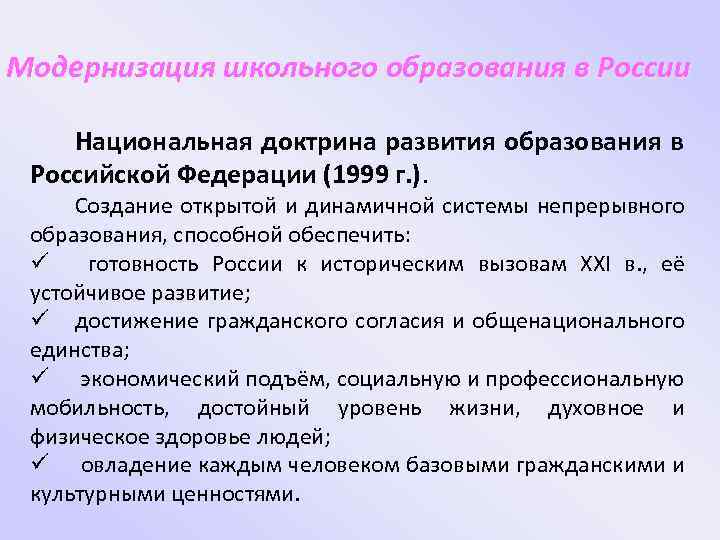 Модернизация школьного образования в России

Национальная доктрина развития образования в Российской Федерации (1999 г.).

Создание открытой и динамичной системы непрерывного образования, способной обеспечить:
✓ готовность России к историческим вызовам XXI в., её устойчивое развитие;
✓ достижение гражданского согласия и общенационального единства;
✓ экономический подъём, социальную и профессиональную мобильность, достойный уровень жизни, духовное и физическое здоровье людей;
✓ овладение каждым человеком базовыми гражданскими и культурными ценностями.